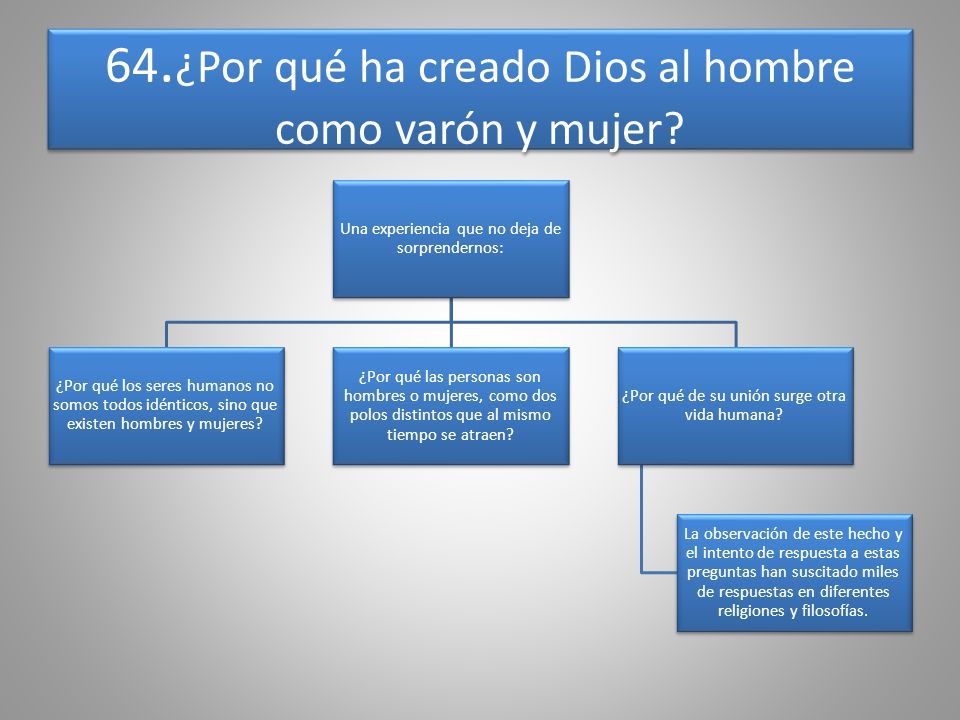 64.¿Por qué ha creado Dios al hombre como varón y mujer?

Una experiencia que no deja de sorprendernos:

¿Por qué los seres humanos no somos todos idénticos, sino que existen hombres y mujeres?

¿Por qué las personas son hombres o mujeres, como dos polos distintos que al mismo tiempo se atraen?

¿Por qué de su unión surge otra vida humana?

La observación de este hecho y el intento de respuesta a estas preguntas han suscitado miles de respuestas en diferentes religiones y filosofías.